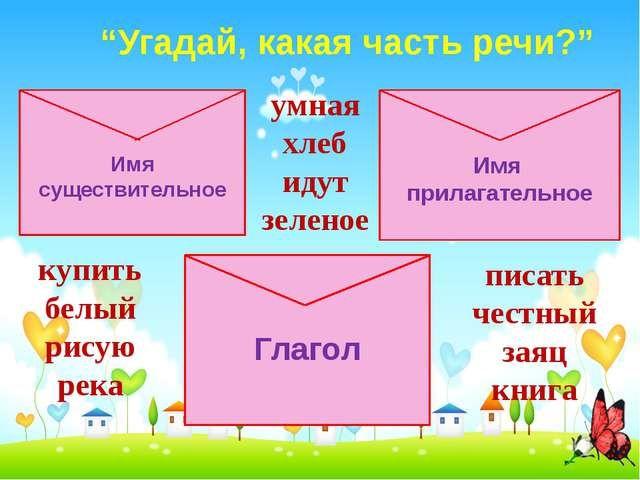 “Угадай, какая часть речи?”

Имя существительное

умная
хлеб
идут
зеленое

Имя прилагательное

купить
белый
рисую
река

Глагол

писать
честный
заяц
книга